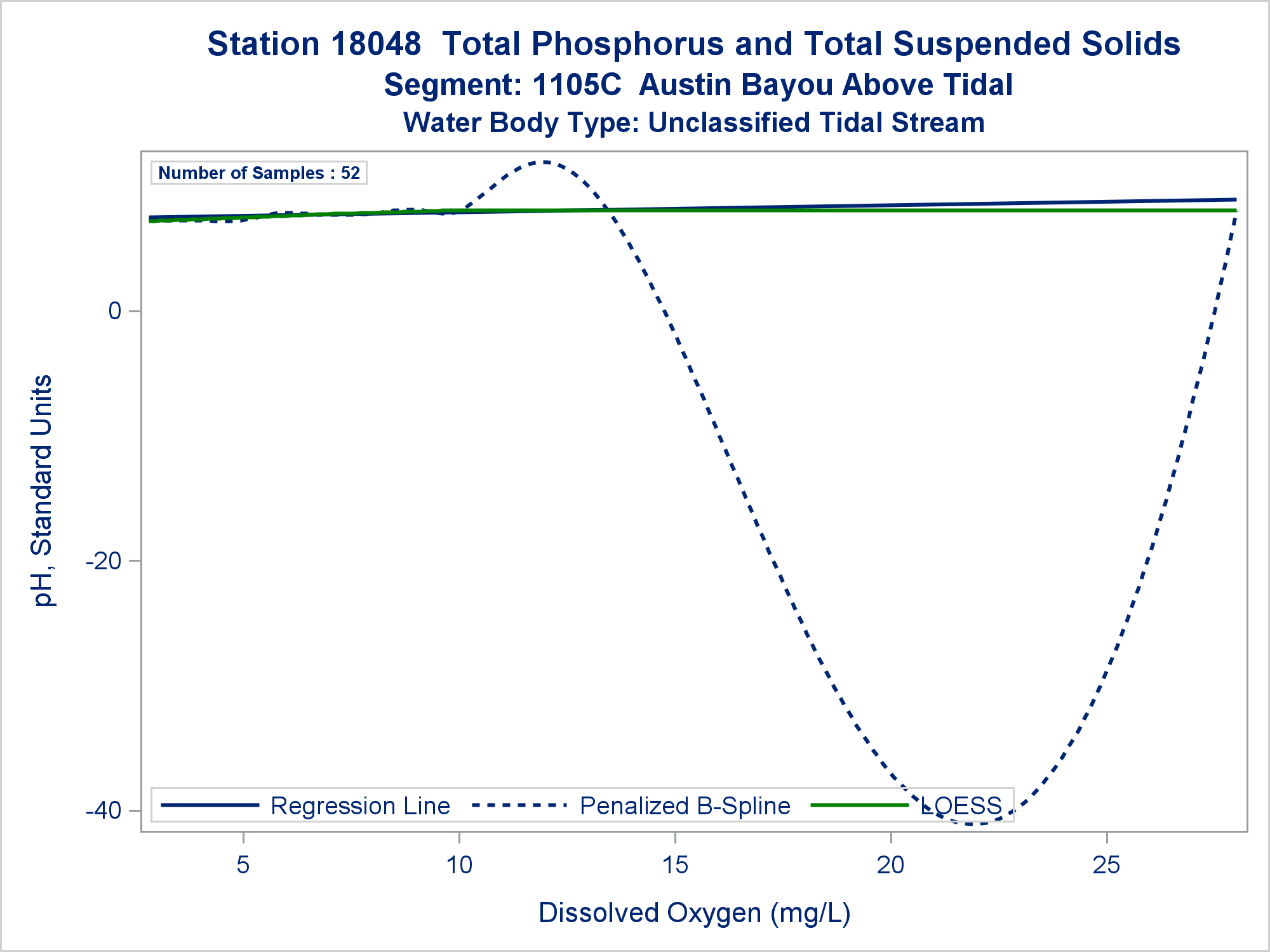 Station 18048 Total Phosphorus and Total Suspended Solids
Segment: 1105C Austin Bayou Above Tidal
Water Body Type: Unclassified Tidal Stream

Number of Samples : 52

pH, Standard Units

0
-20
-40

Regression Line
Penalized B-Spline
LOESS

5
10
15
20
25

Dissolved Oxygen (mg/L)